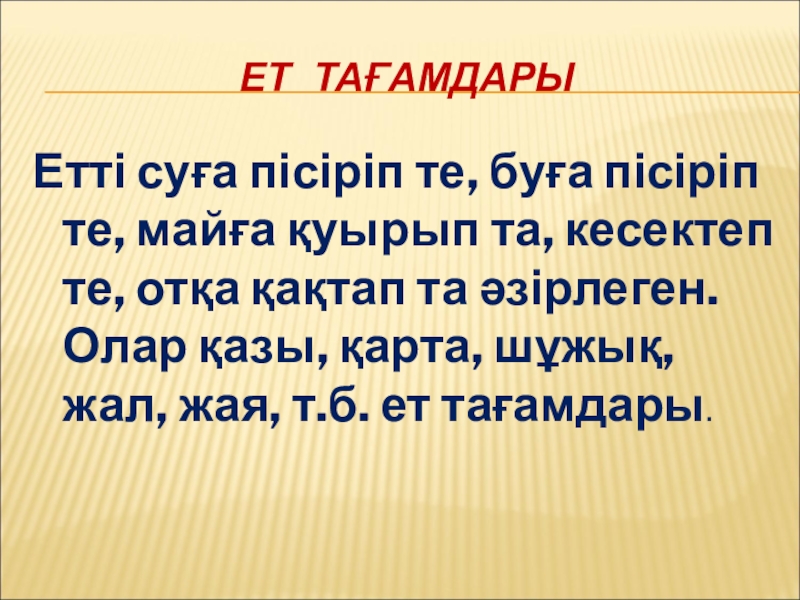 ЕТ ТАҒАМДАРЫ

Етті суға пісіріп те, буға пісіріп те, майға қуырып та, кесектеп те, отқа қақтап та әзірлеген. Олар қазы, қарта, шұжық, жал, жая, т.б. ет тағамдары.